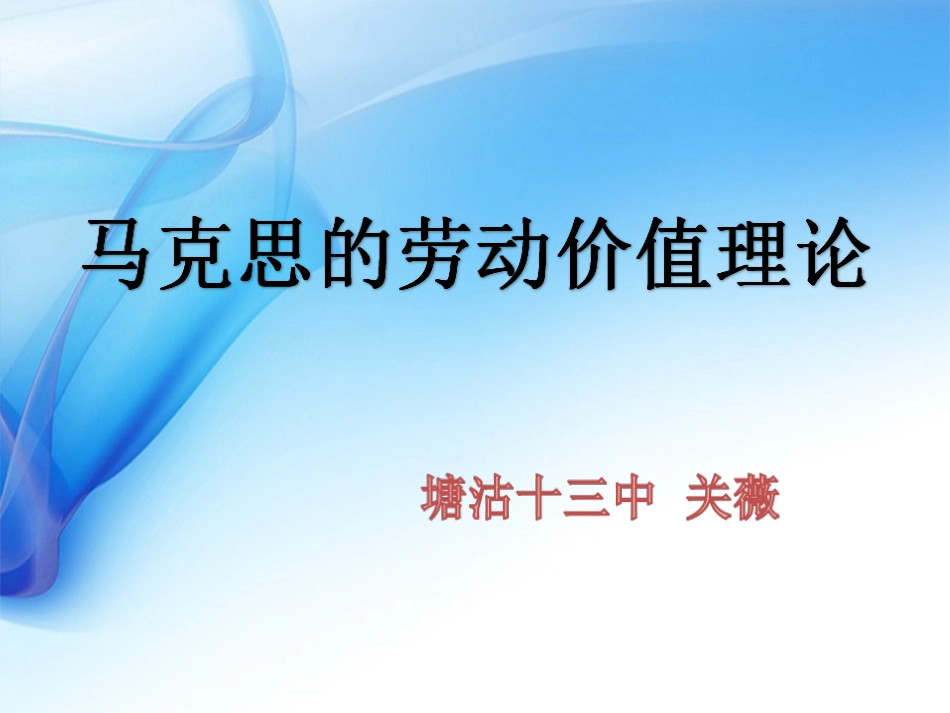 马克思的劳动价值理论

塘沽十三中 关薇